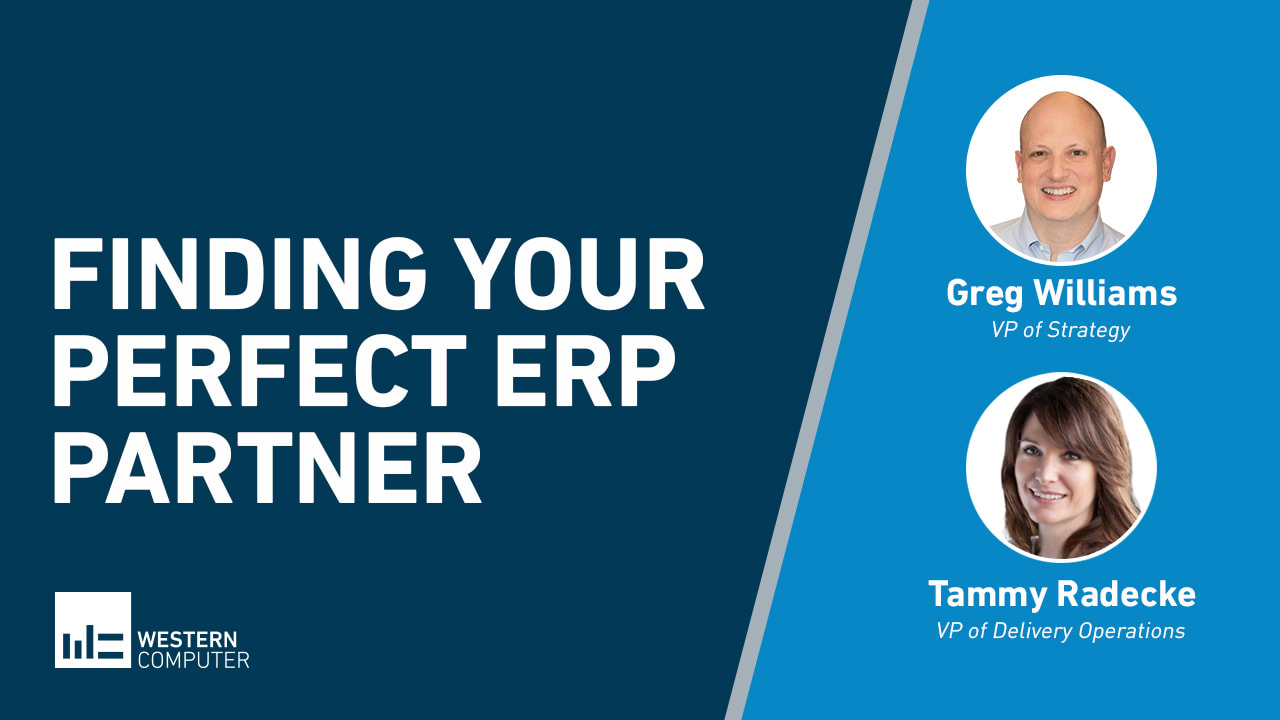 FINDING YOUR PERFECT ERP PARTNER

WESTERN COMPUTER

Greg Williams
VP of Strategy

Tammy Radecke
VP of Delivery Operations